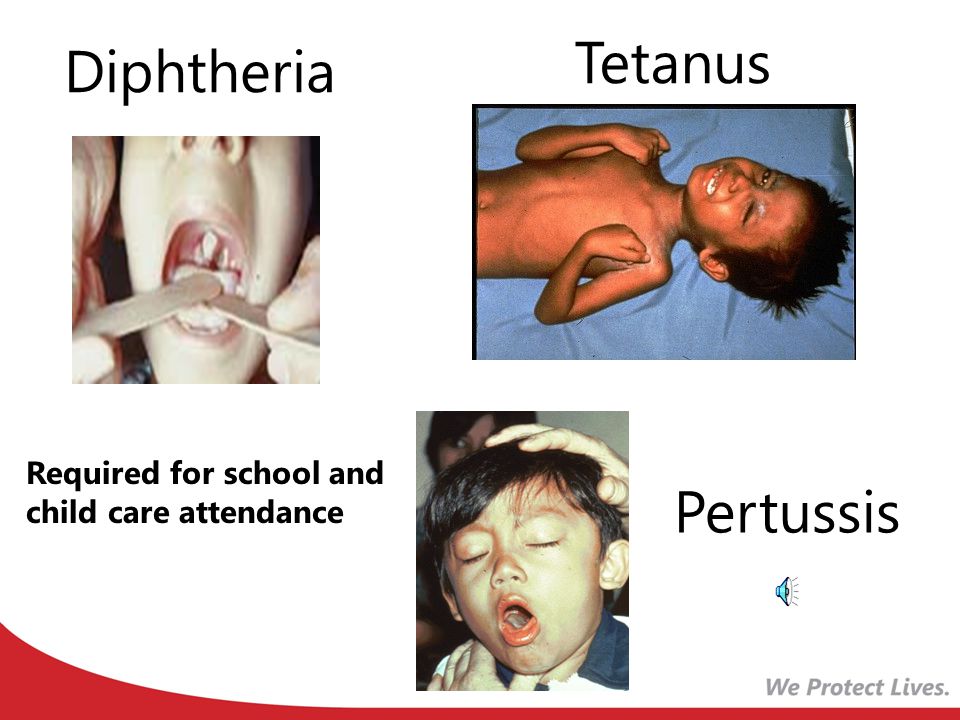 Diphtheria

Tetanus

Required for school and child care attendance

Pertussis

We Protect Lives.